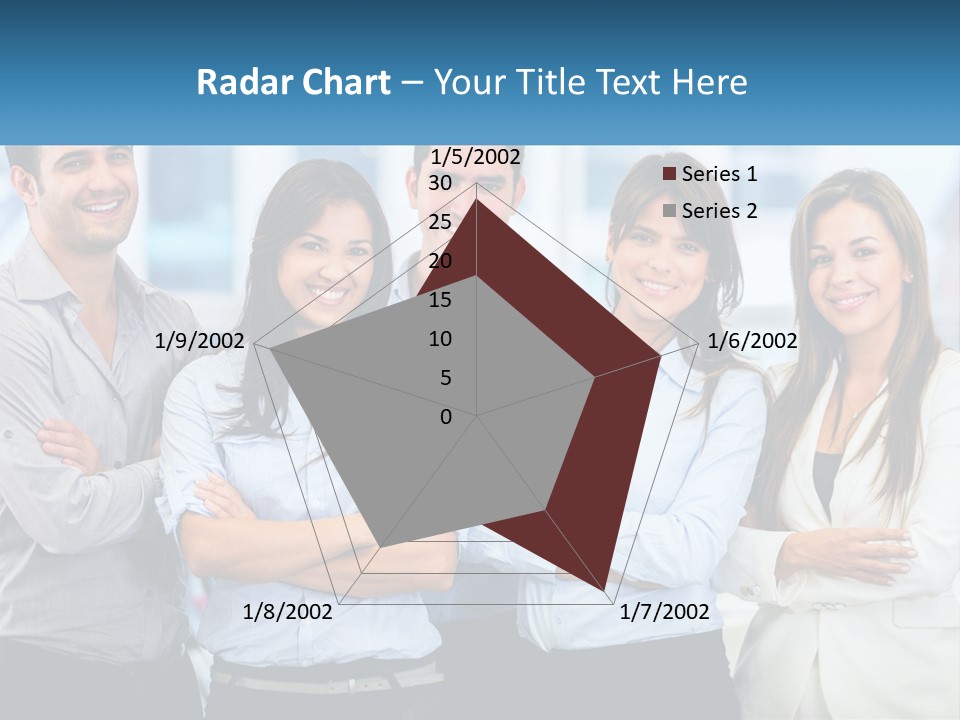 Radar Chart – Your Title Text Here

1/5/2002
30
25
20
15
10
5
0
1/6/2002
1/7/2002
1/8/2002
1/9/2002

Series 1
Series 2